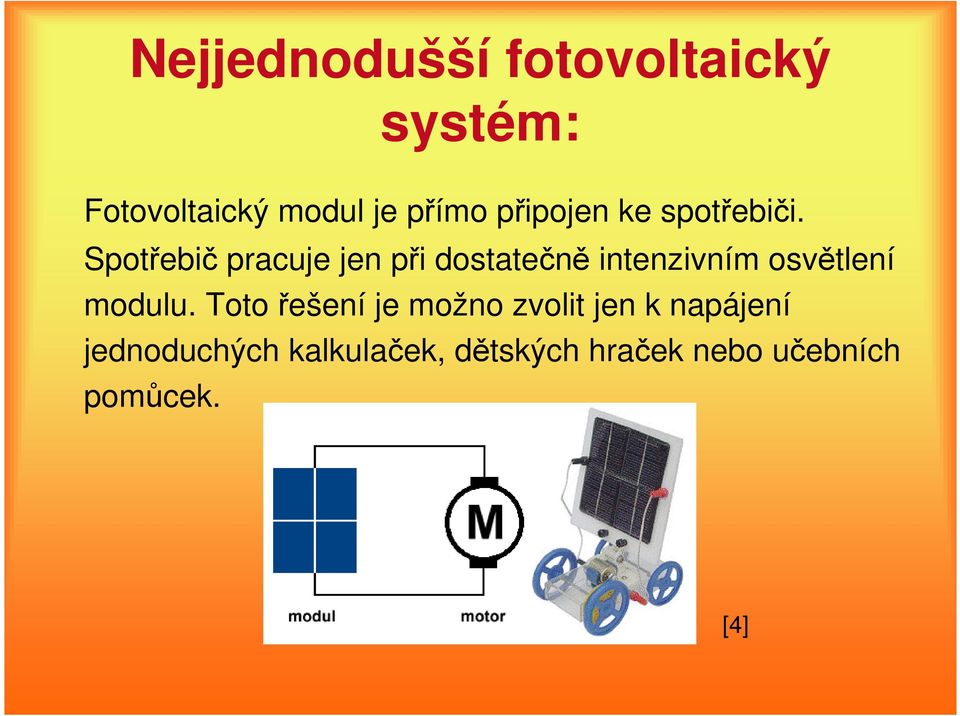 Nejjednodušší fotovoltaický systém:

Fotovoltaický modul je přímo připojen ke spotřebiči. Spotřebič pracuje jen při dostatečně intenzivním osvětlení modulu. Toto řešení je možno zvolit jen k napájení jednoduchých kalkulaček, dětských hraček nebo učebních pomůcek.

M

modul

motor

[4]